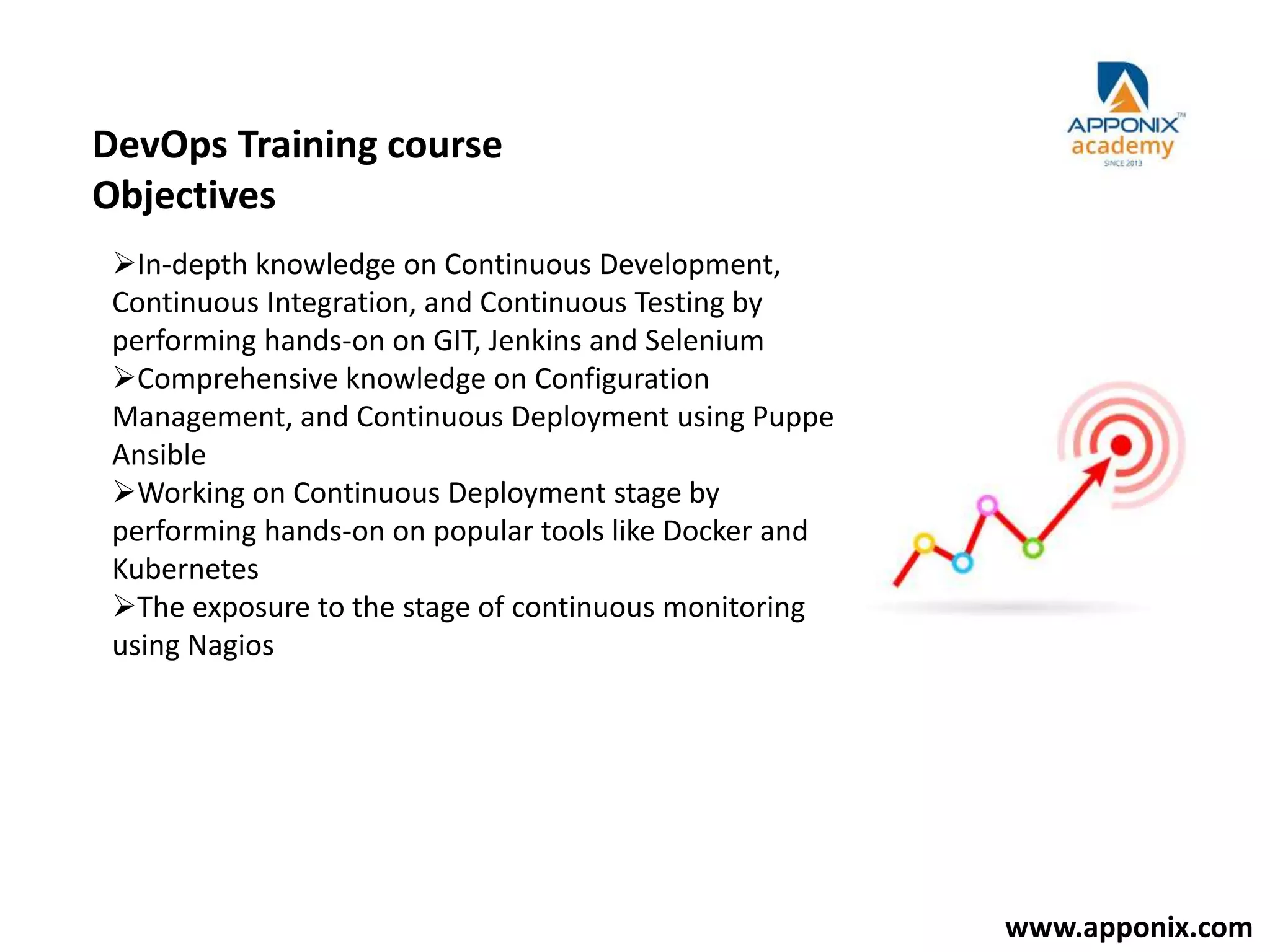 APPONIX™
academy
SINCE 2013

DevOps Training course Objectives

➢In-depth knowledge on Continuous Development, Continuous Integration, and Continuous Testing by performing hands-on on GIT, Jenkins and Selenium
➢Comprehensive knowledge on Configuration Management, and Continuous Deployment using Puppe Ansible
➢Working on Continuous Deployment stage by performing hands-on on popular tools like Docker and Kubernetes
➢The exposure to the stage of continuous monitoring using Nagios

www.apponix.com